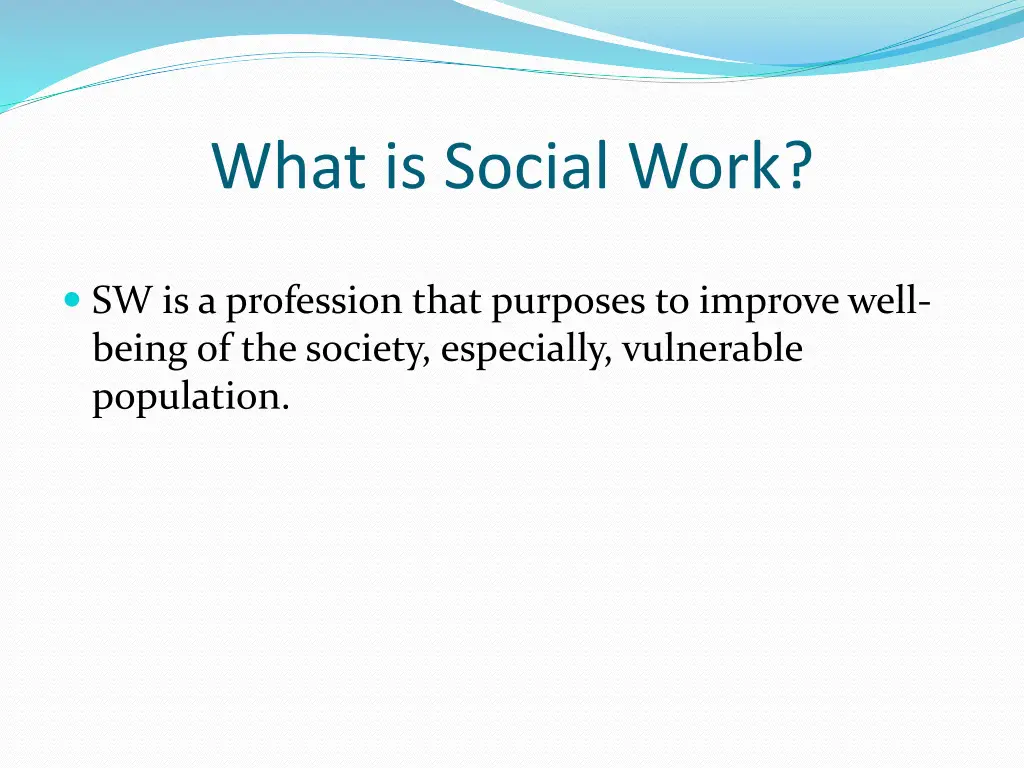 What is Social Work?

SW is a profession that purposes to improve well-being of the society, especially, vulnerable population.